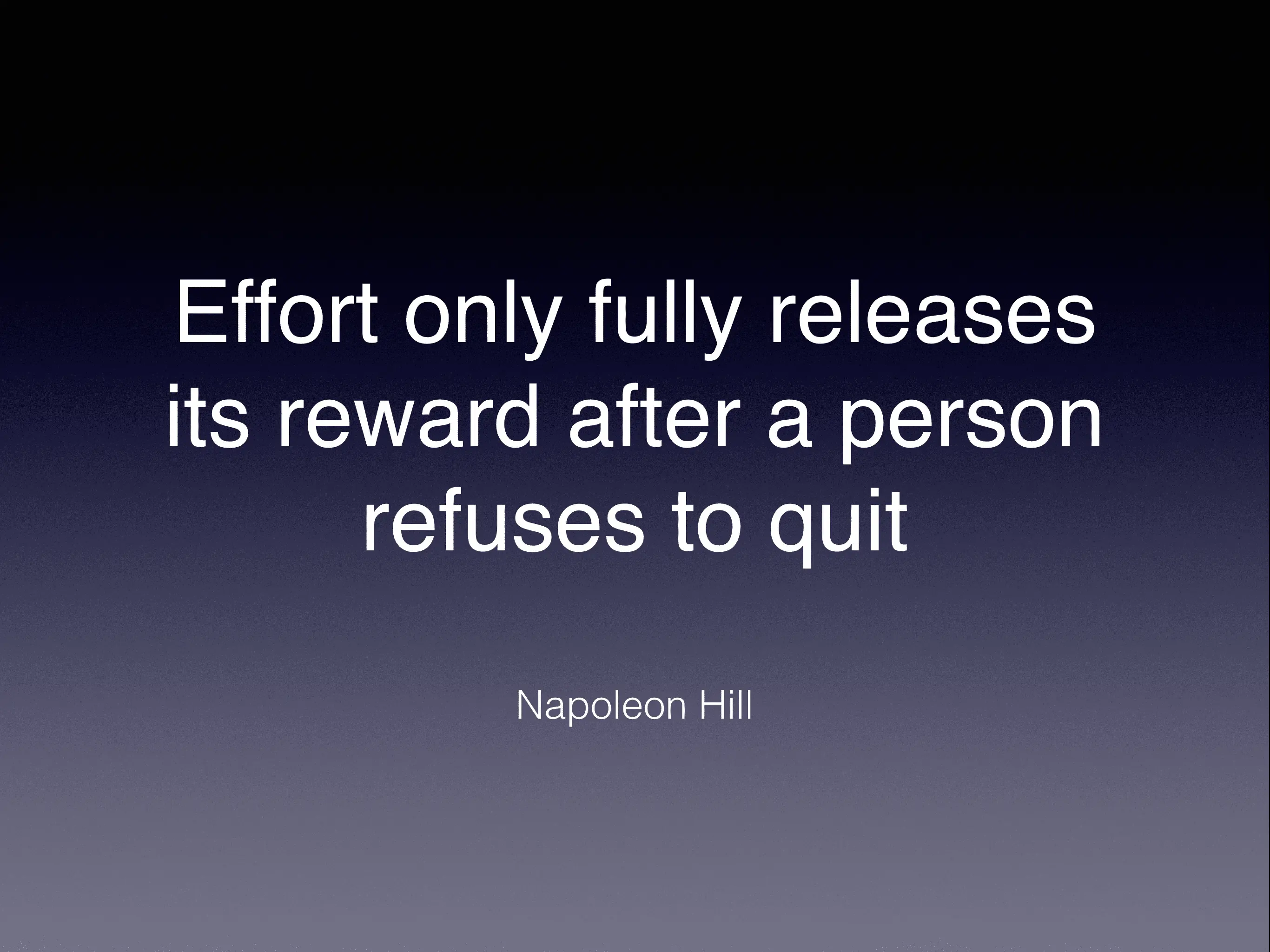 Effort only fully releases its reward after a person refuses to quit

Napoleon Hill